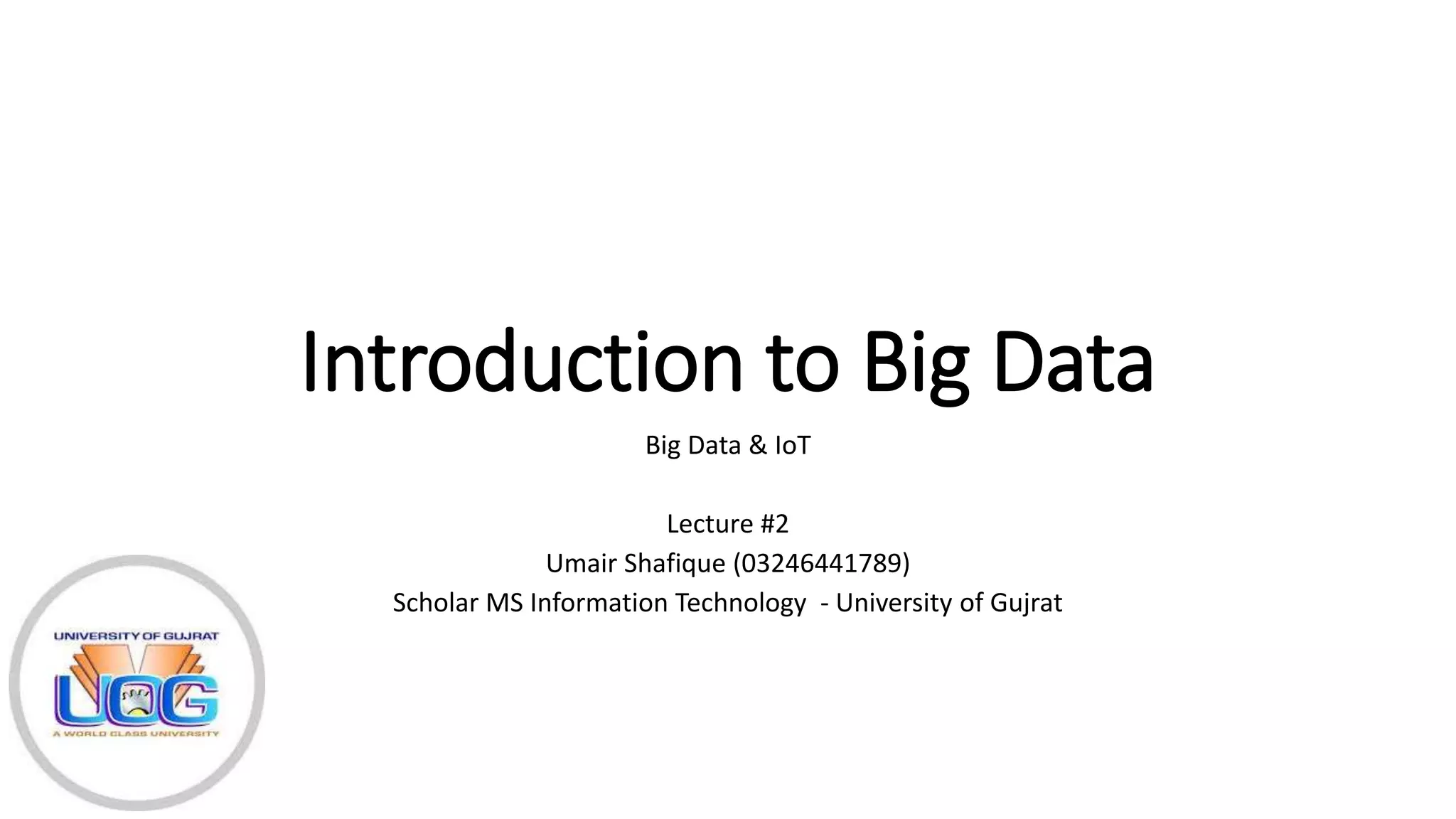 Introduction to Big Data

Big Data & IoT

Lecture #2
Umair Shafique (03246441789)
Scholar MS Information Technology - University of Gujrat

UNIVERSITY OF GUJRAT
UOG
A WORLD CLASS UNIVERSITY